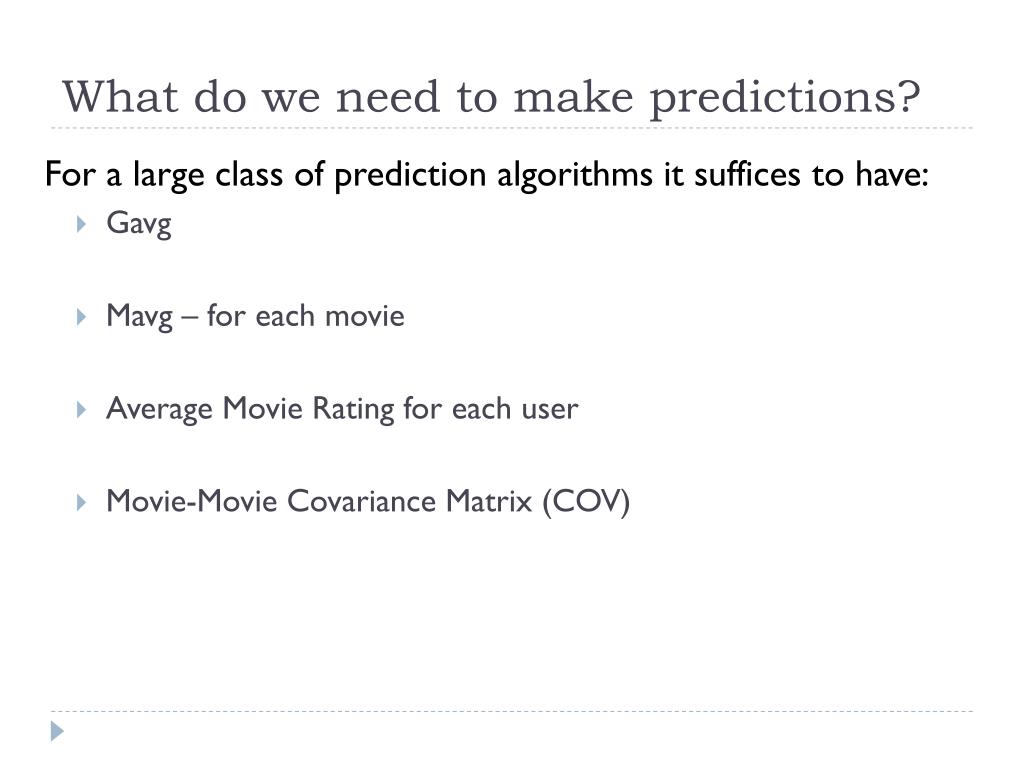 What do we need to make predictions?

For a large class of prediction algorithms it suffices to have:

Gavg

Mavg – for each movie

Average Movie Rating for each user

Movie-Movie Covariance Matrix (COV)